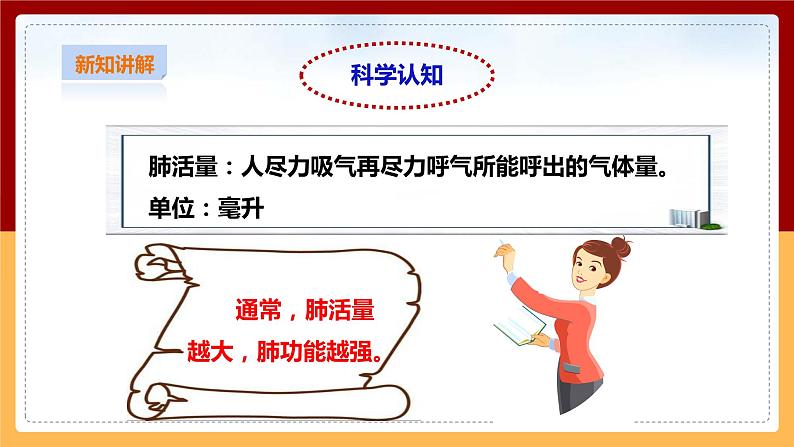 新知讲解

科学认知

肺活量：人尽力吸气再尽力呼气所能呼出的气体量。
单位：毫升

通常，肺活量越大，肺功能越强。